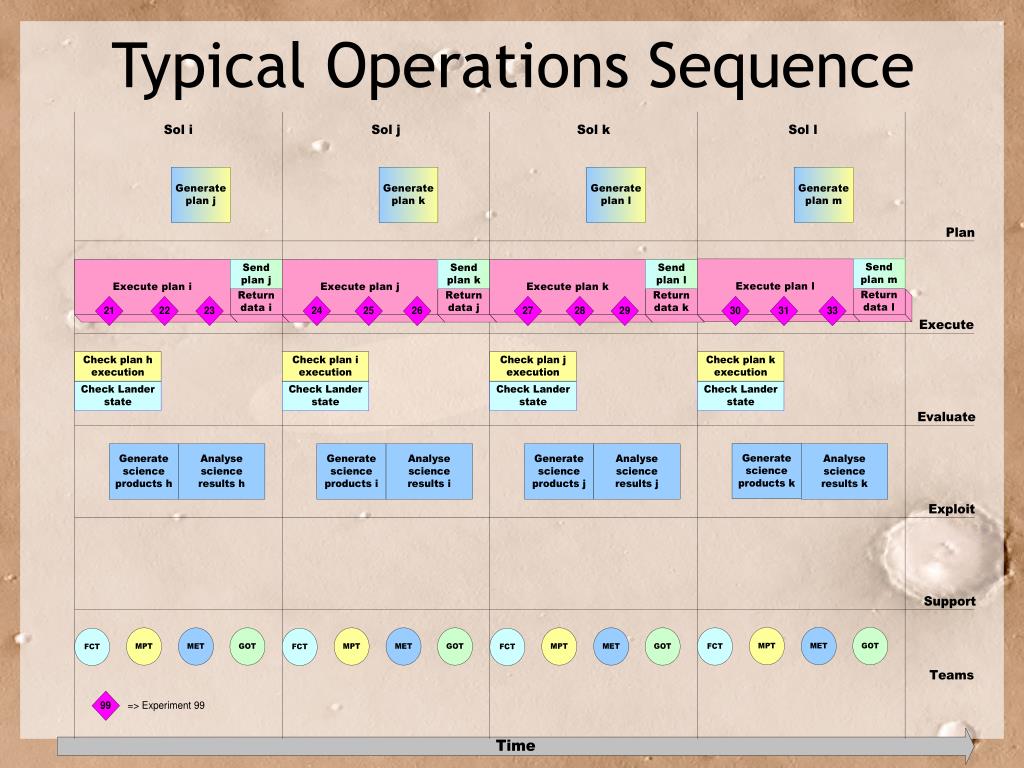 Typical Operations Sequence

Sol i

Sol j

Sol k

Sol l

Generate plan j

Generate plan k

Generate plan l

Generate plan m

Plan

Execute plan i

21 22 23

Send plan j

Return data i

Execute plan j

24 25 26

Send plan k

Return data j

Execute plan k

27 28 29

Send plan l

Return data k

Execute plan l

30 31 33

Send plan m

Return data l

Execute

Check plan h execution

Check Lander state

Check plan i execution

Check Lander state

Check plan j execution

Check Lander state

Check plan k execution

Check Lander state

Evaluate

Generate science products h

Analyse science results h

Generate science products i

Analyse science results i

Generate science products j

Analyse science results j

Generate science products k

Analyse science results k

Exploit

Support

FCT MPT MET GOT FCT MPT MET GOT FCT MPT MET GOT FCT MPT MET GOT

Teams

99 => Experiment 99

Time